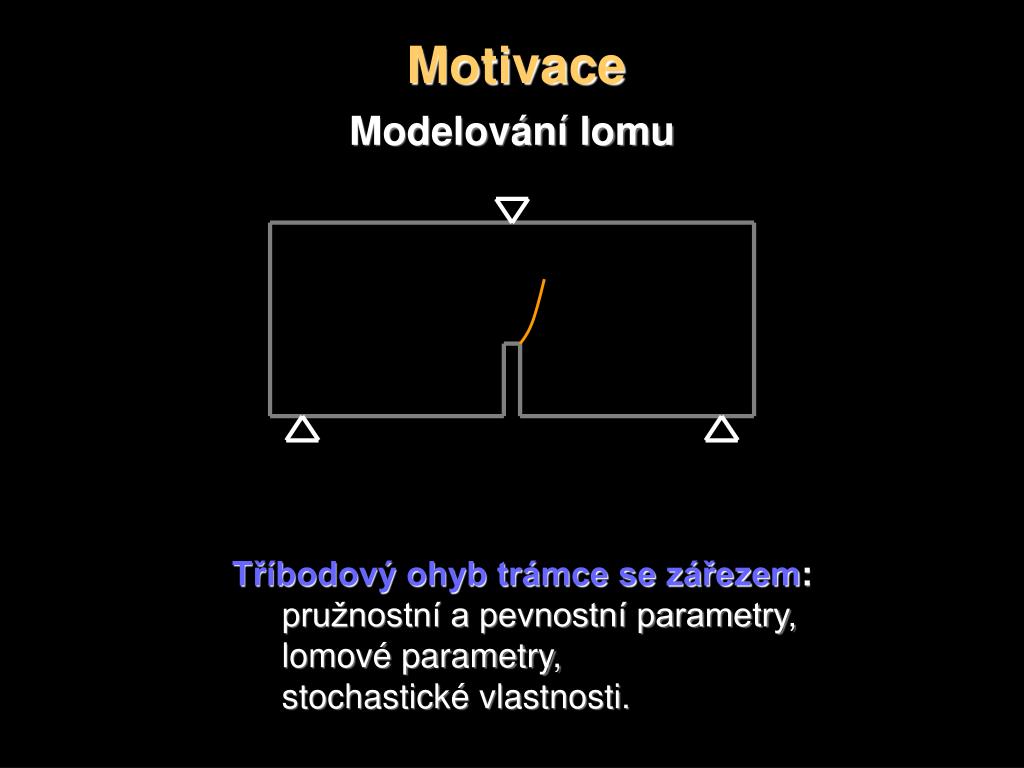 Motivace

Modelování lomu

Tříbodový ohyb trámce se zářezem:
pružnostní a pevnostní parametry,
lomové parametry,
stochastické vlastnosti.